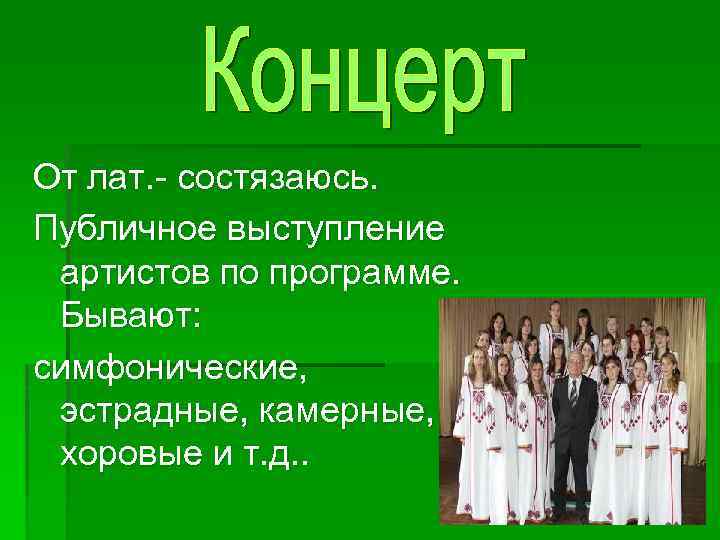 Концерт

От лат.- состязаюсь.

Публичное выступление артистов по программе. Бывают:

симфонические, эстрадные, камерные, хоровые и т.д..